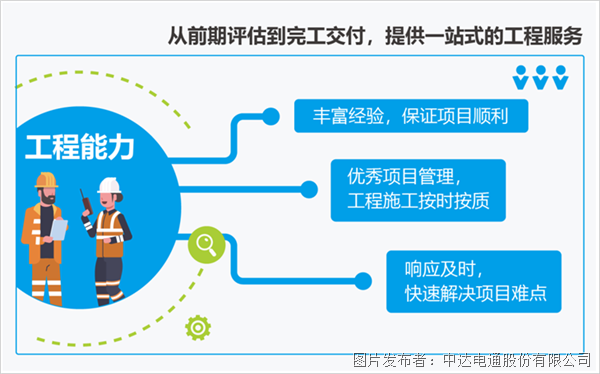 从前期评估到完工交付，提供一站式的工程服务

工程能力

丰富经验，保证项目顺利

优秀项目管理，
工程施工按时按质

响应及时，
快速解决项目难点

图片发布者：中达电通股份有限公司